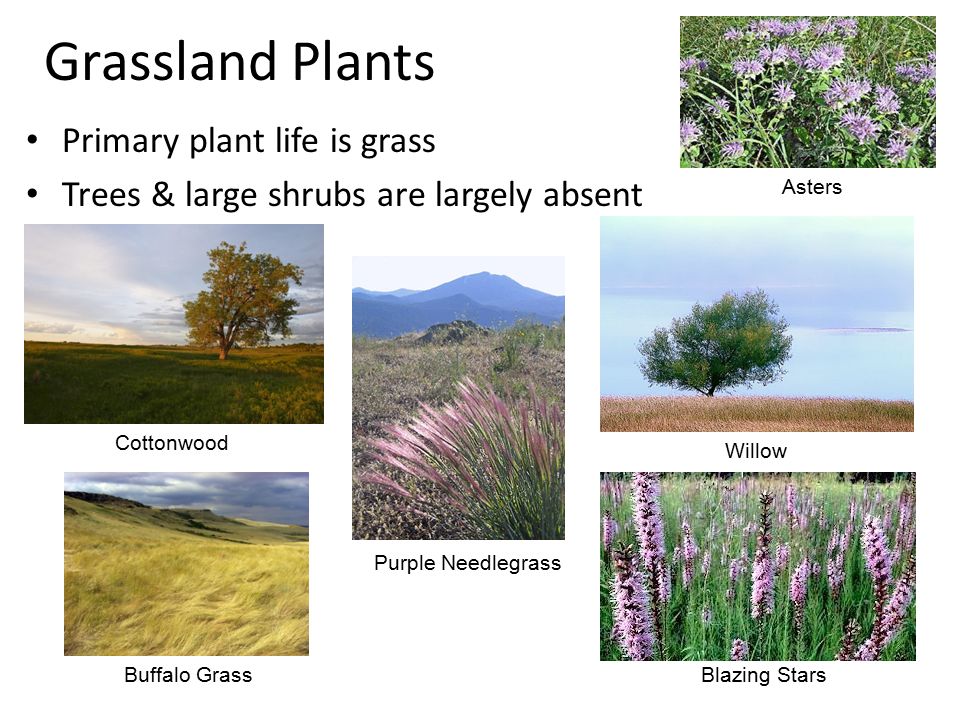 Grassland Plants

• Primary plant life is grass
• Trees & large shrubs are largely absent

Asters

Cottonwood

Purple Needlegrass

Willow

Buffalo Grass

Blazing Stars